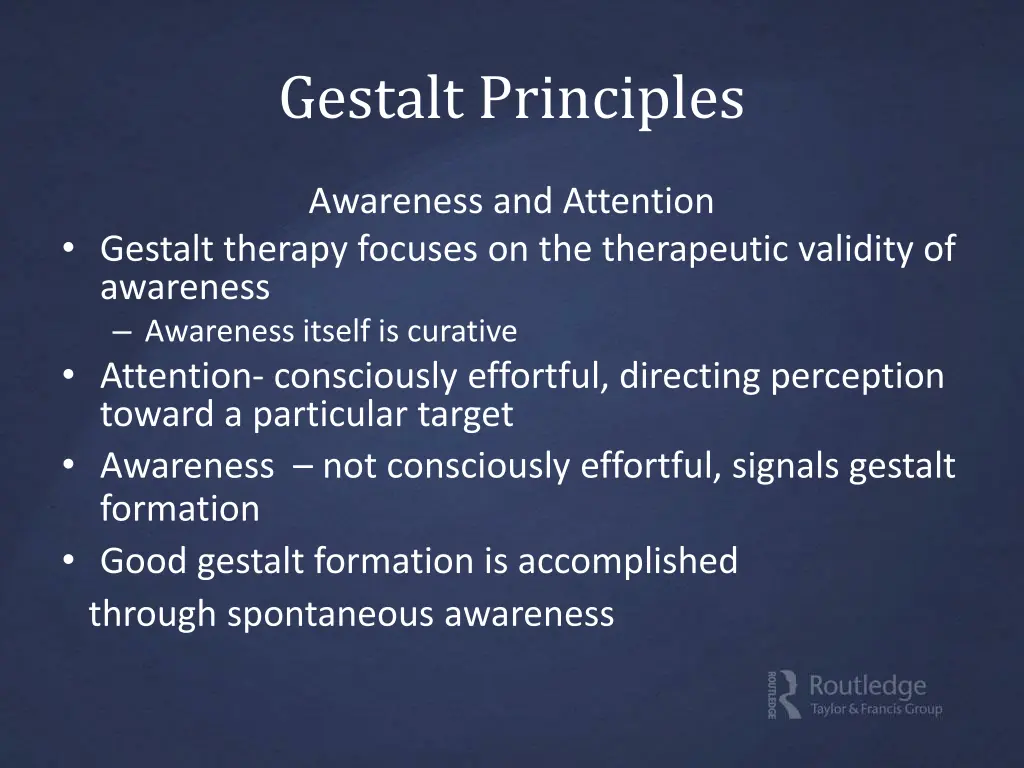 Gestalt Principles

Awareness and Attention

• Gestalt therapy focuses on the therapeutic validity of awareness
– Awareness itself is curative
• Attention- consciously effortful, directing perception toward a particular target
• Awareness – not consciously effortful, signals gestalt formation
• Good gestalt formation is accomplished through spontaneous awareness

ROUTLEDGE Routledge
Taylor & Francis Group